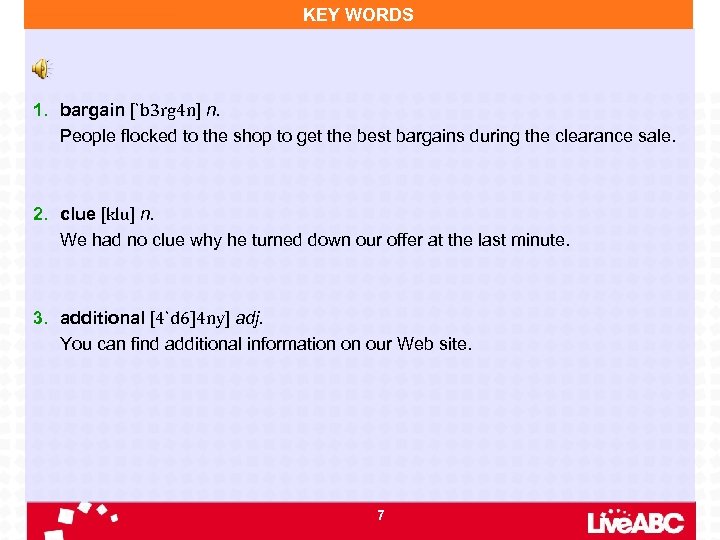 KEY WORDS

1. bargain [`b3rg4n] n.
People flocked to the shop to get the best bargains during the clearance sale.

2. clue [klu] n.
We had no clue why he turned down our offer at the last minute.

3. additional [4`d6]4ny] adj.
You can find additional information on our Web site.

7

LiveABC